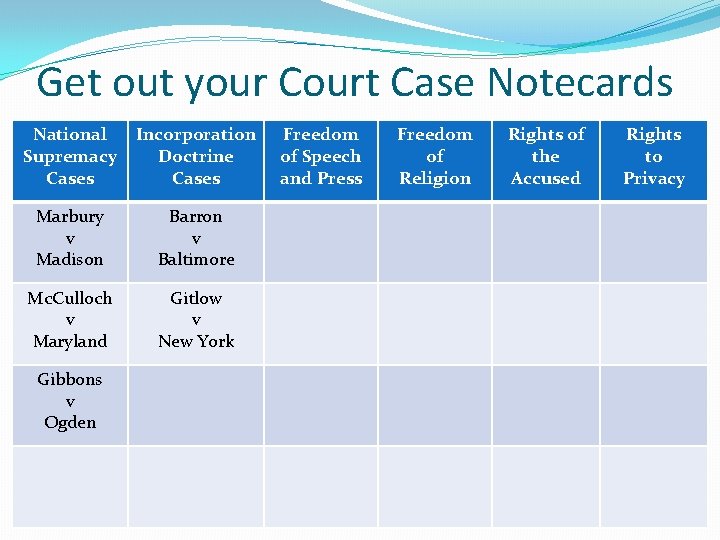 Get out your Court Case Notecards

| National Supremacy Cases | Incorporation Doctrine Cases | Freedom of Speech and Press | Freedom of Religion | Rights of the Accused | Rights to Privacy |
|---|---|---|---|---|---|
| Marbury v Madison | Barron v Baltimore | | | | |
| McCulloch v Maryland | Gitlow v New York | | | | |
| Gibbons v Ogden | | | | | |
| | | | | | |